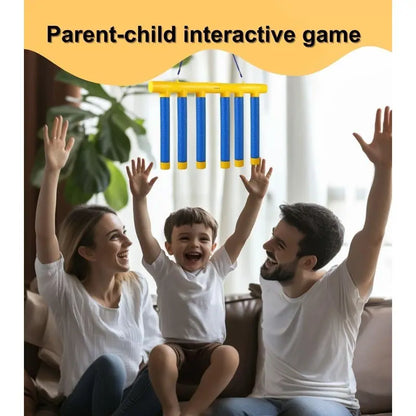 Parent-child interactive game